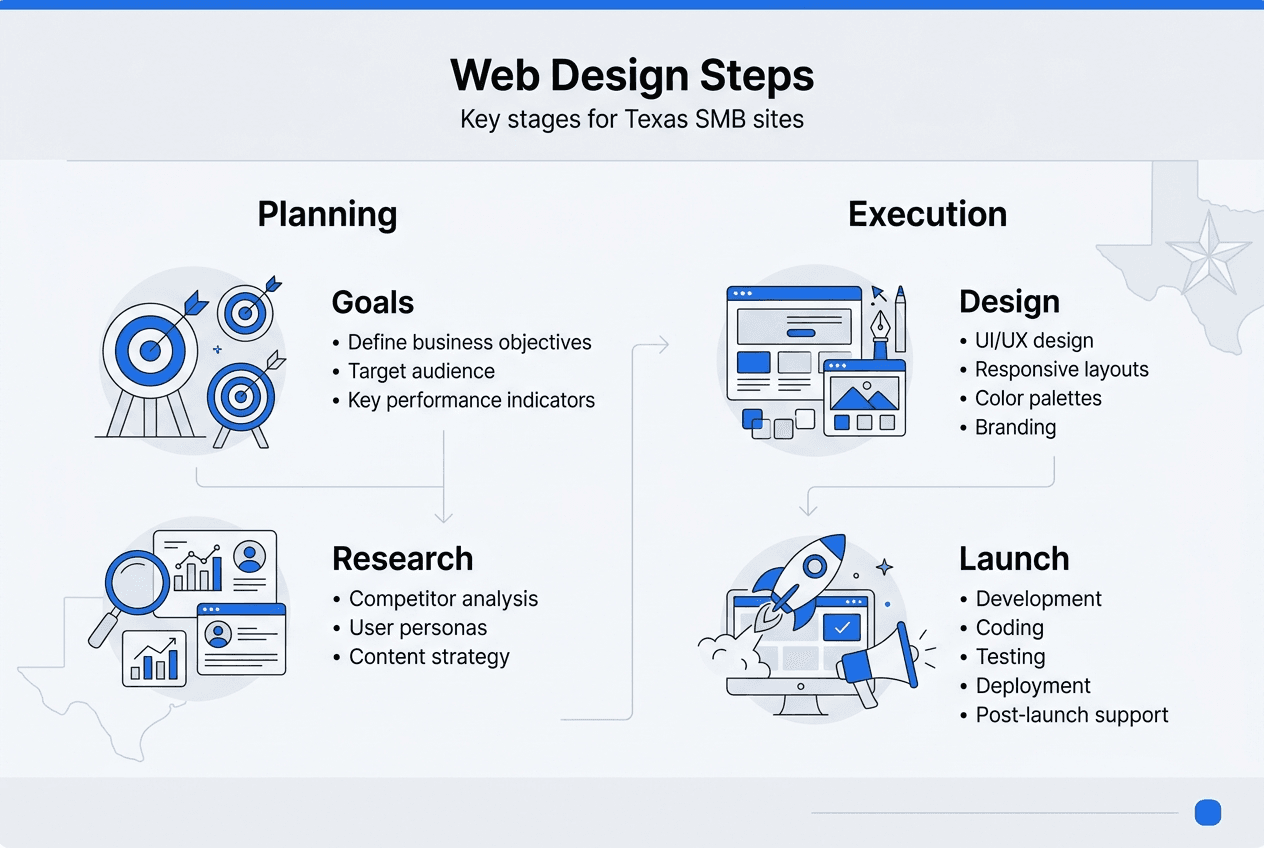 Web Design Steps
Key stages for Texas SMB sites

Planning

Goals
• Define business objectives
• Target audience
• Key performance indicators

Research
• Competitor analysis
• User personas
• Content strategy

Execution

Design
• UI/UX design
• Responsive layouts
• Color palettes
• Branding

Launch
• Development
• Coding
• Testing
• Deployment
• Post-launch support